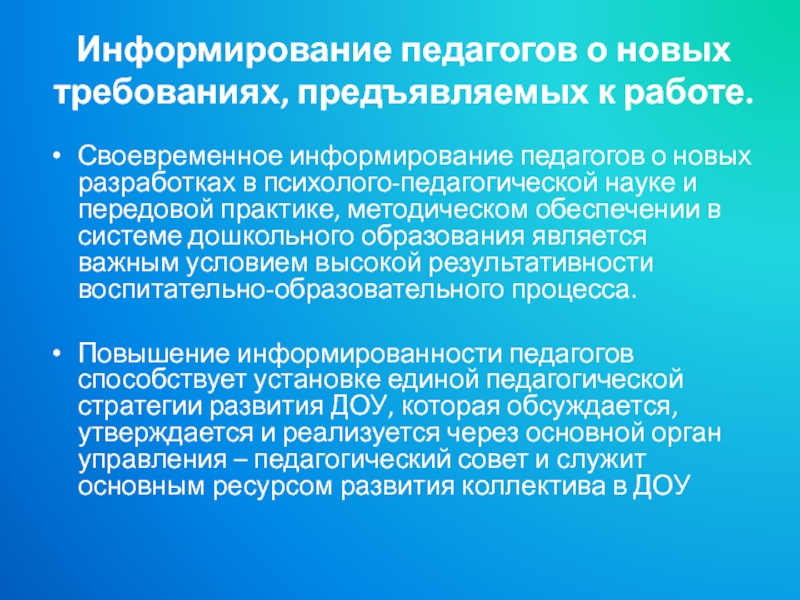 Информирование педагогов о новых требованиях, предъявляемых к работе.

• Своевременное информирование педагогов о новых разработках в психолого-педагогической науке и передовой практике, методическом обеспечении в системе дошкольного образования является важным условием высокой результативности воспитательно-образовательного процесса.

• Повышение информированности педагогов способствует установке единой педагогической стратегии развития ДОУ, которая обсуждается, утверждается и реализуется через основной орган управления – педагогический совет и служит основным ресурсом развития коллектива в ДОУ